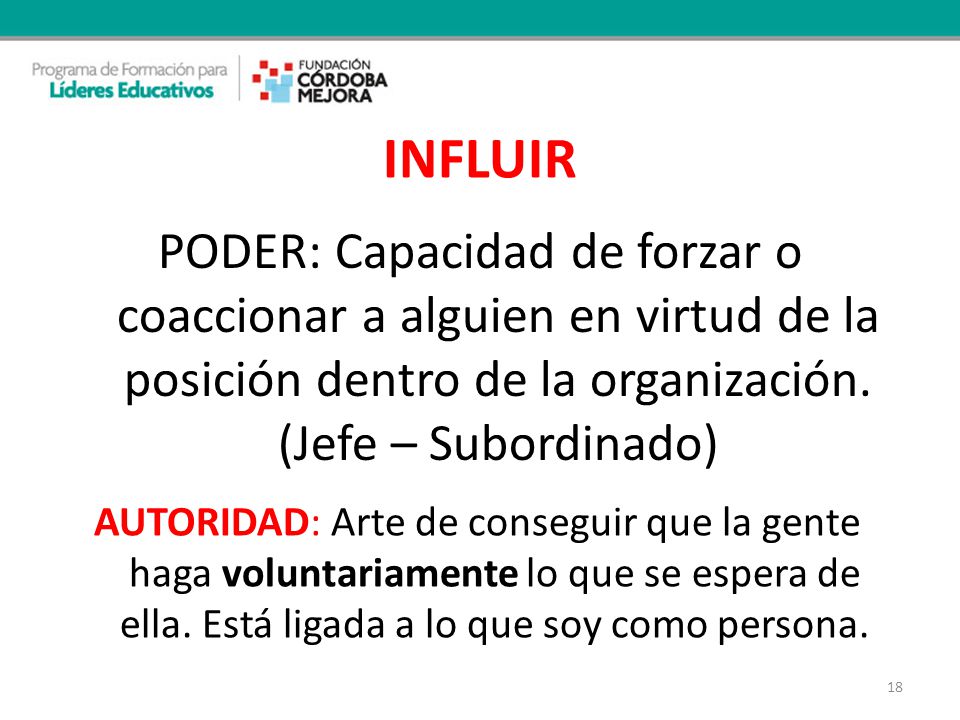 Programa de Formación para
Líderes Educativos

FUNDACIÓN
CÓRDOBA
MEJORA

INFLUIR

PODER: Capacidad de forzar o coaccionar a alguien en virtud de la posición dentro de la organización. (Jefe – Subordinado)

AUTORIDAD: Arte de conseguir que la gente haga voluntariamente lo que se espera de ella. Está ligada a lo que soy como persona.

18